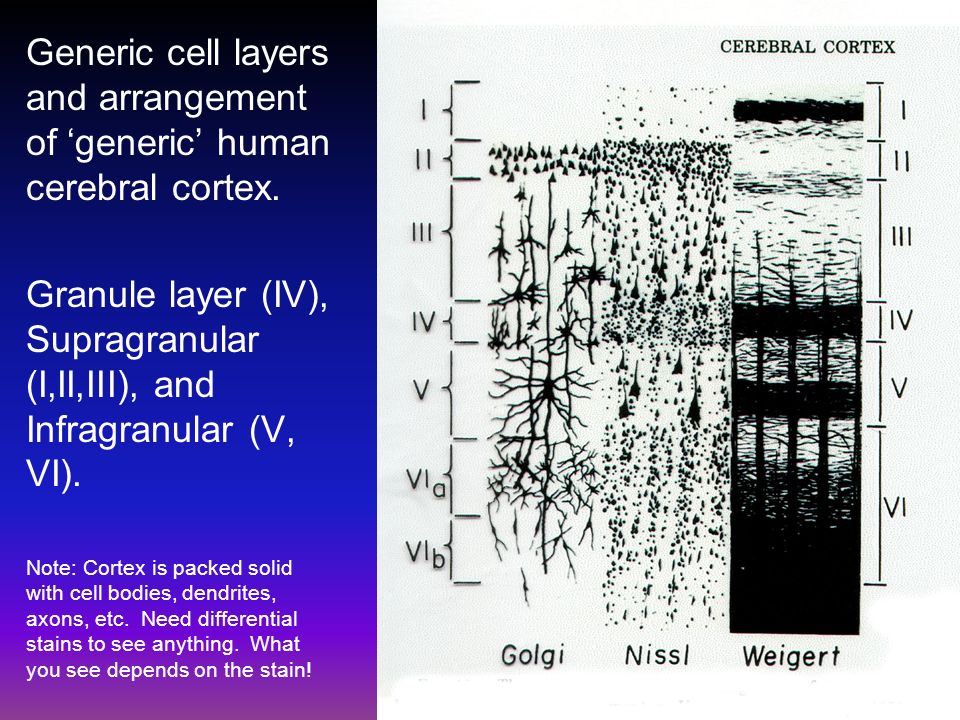 Generic cell layers and arrangement of ‘generic’ human cerebral cortex.

Granule layer (IV), Supragranular (I,II,III), and Infragranular (V, VI).

Note: Cortex is packed solid with cell bodies, dendrites, axons, etc. Need differential stains to see anything. What you see depends on the stain!

CEREBRAL CORTEX

I
II
III
IV
V
$VI_a$
$VI_b$

I
II
III
IV
V
VI

Golgi
Nissl
Weigert